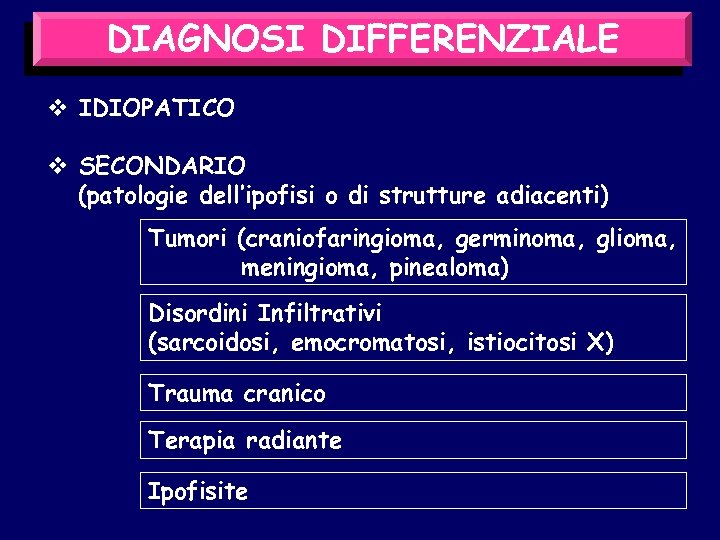 DIAGNOSI DIFFERENZIALE

❖ IDIOPATICO

❖ SECONDARIO
(patologie dell'ipofisi o di strutture adiacenti)

Tumori (craniofaringioma, germinoma, glioma, meningioma, pinealoma)

Disordini Infiltrativi
(sarcoidosi, emocromatosi, istiocitosi X)

Trauma cranico

Terapia radiante

Ipofisite